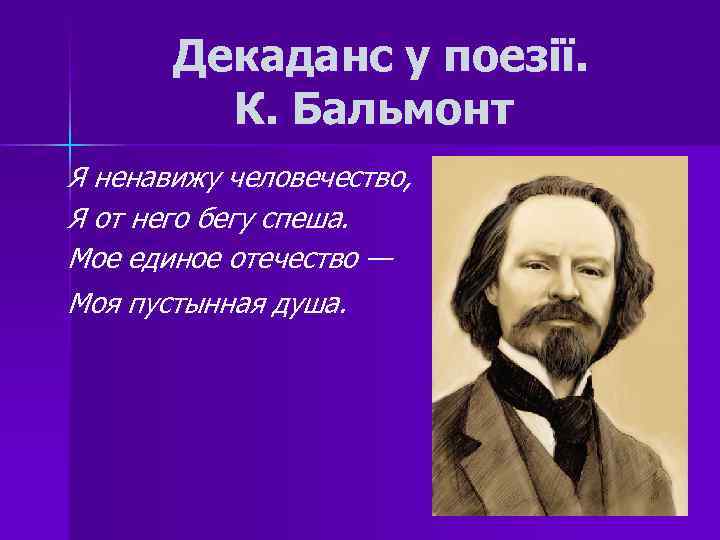 Декаданс у поезії.
К. Бальмонт

Я ненавижу человечество,
Я от него бегу спеша.
Мое единое отечество —
Моя пустынная душа.